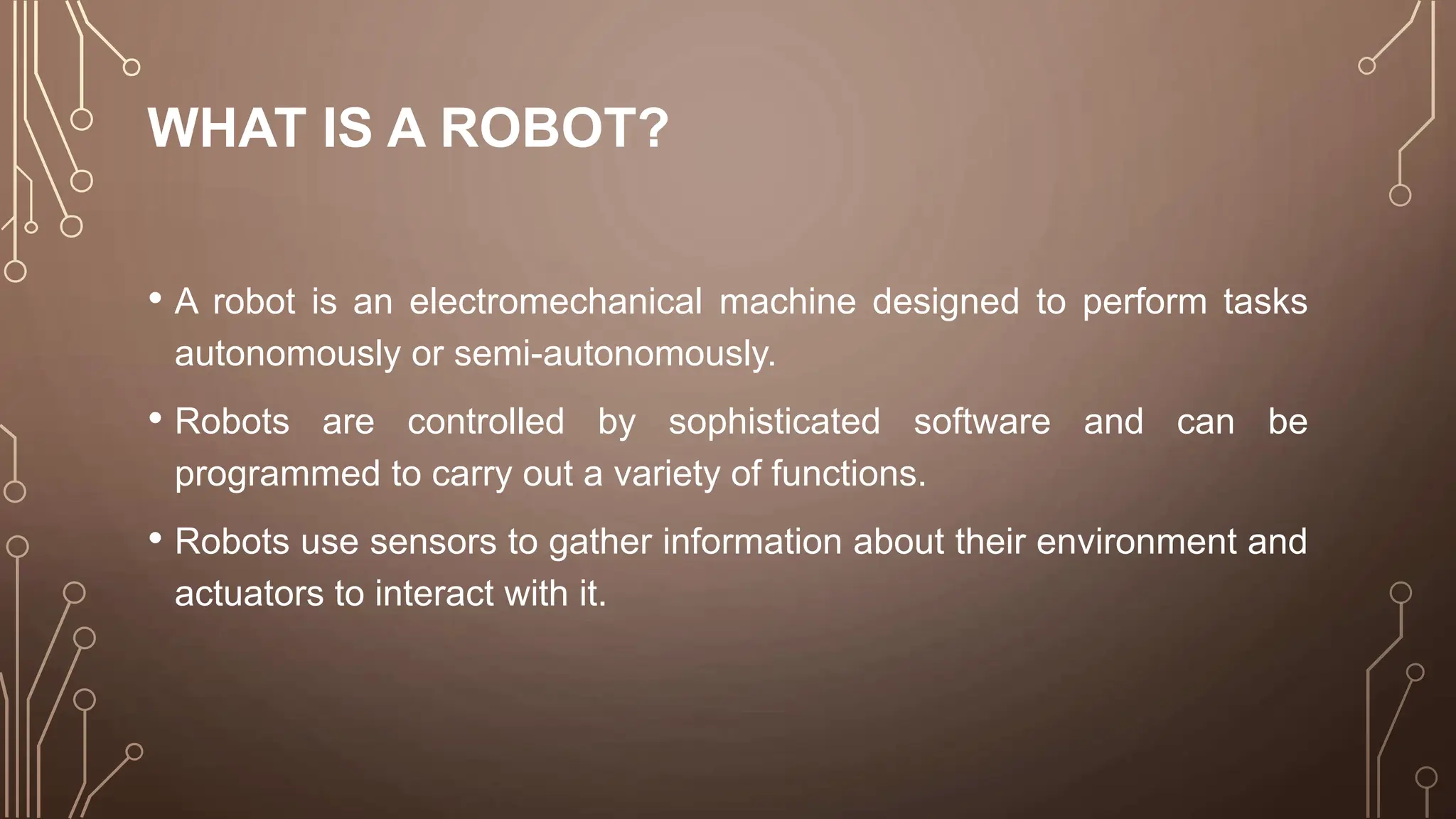 WHAT IS A ROBOT?

• A robot is an electromechanical machine designed to perform tasks autonomously or semi-autonomously.

• Robots are controlled by sophisticated software and can be programmed to carry out a variety of functions.

• Robots use sensors to gather information about their environment and actuators to interact with it.